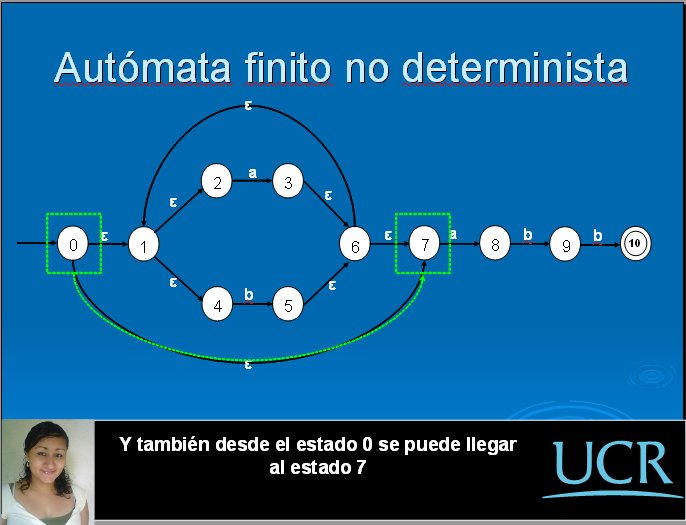 Autómata finito no determinista

ε
2 a 3
ε ε
0 ε 1 6 ε 7 a 8 b 9 b 10
ε ε
4 b 5
ε

Y también desde el estado 0 se puede llegar al estado 7

UCR